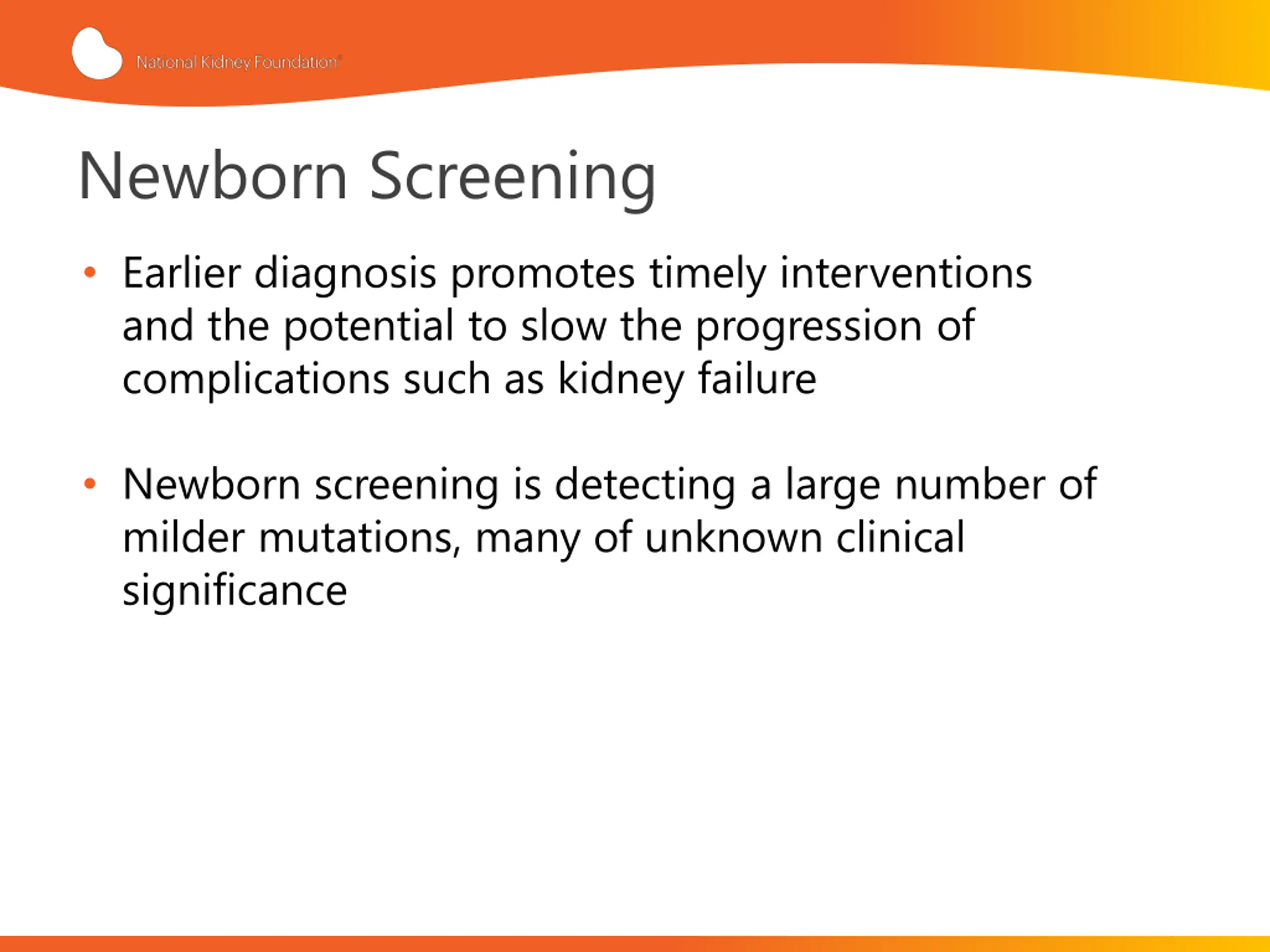 National Kidney Foundation®

Newborn Screening

• Earlier diagnosis promotes timely interventions and the potential to slow the progression of complications such as kidney failure

• Newborn screening is detecting a large number of milder mutations, many of unknown clinical significance